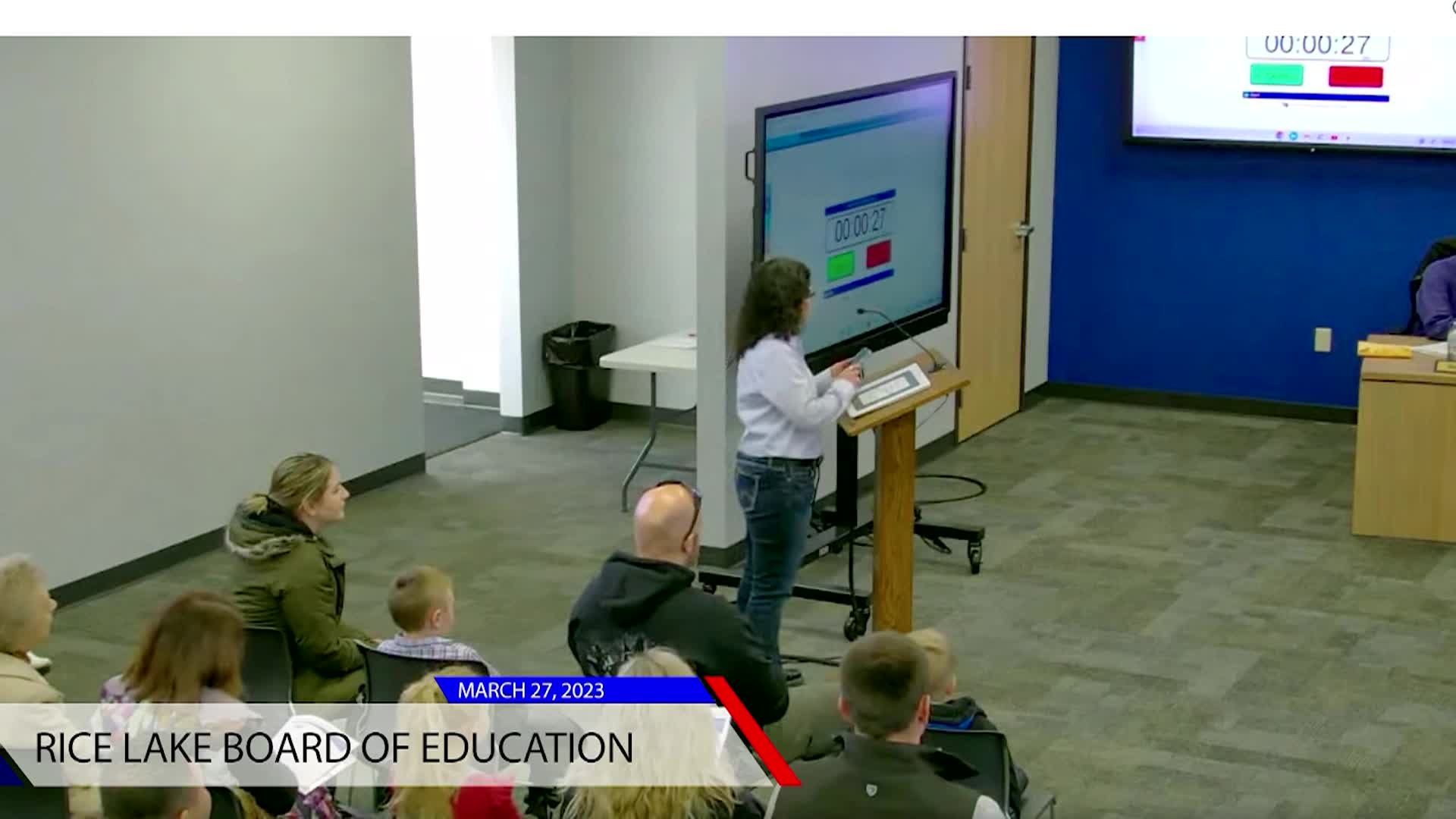 00:00:27

00:00:27

MARCH 27, 2023

RICE LAKE BOARD OF EDUCATION